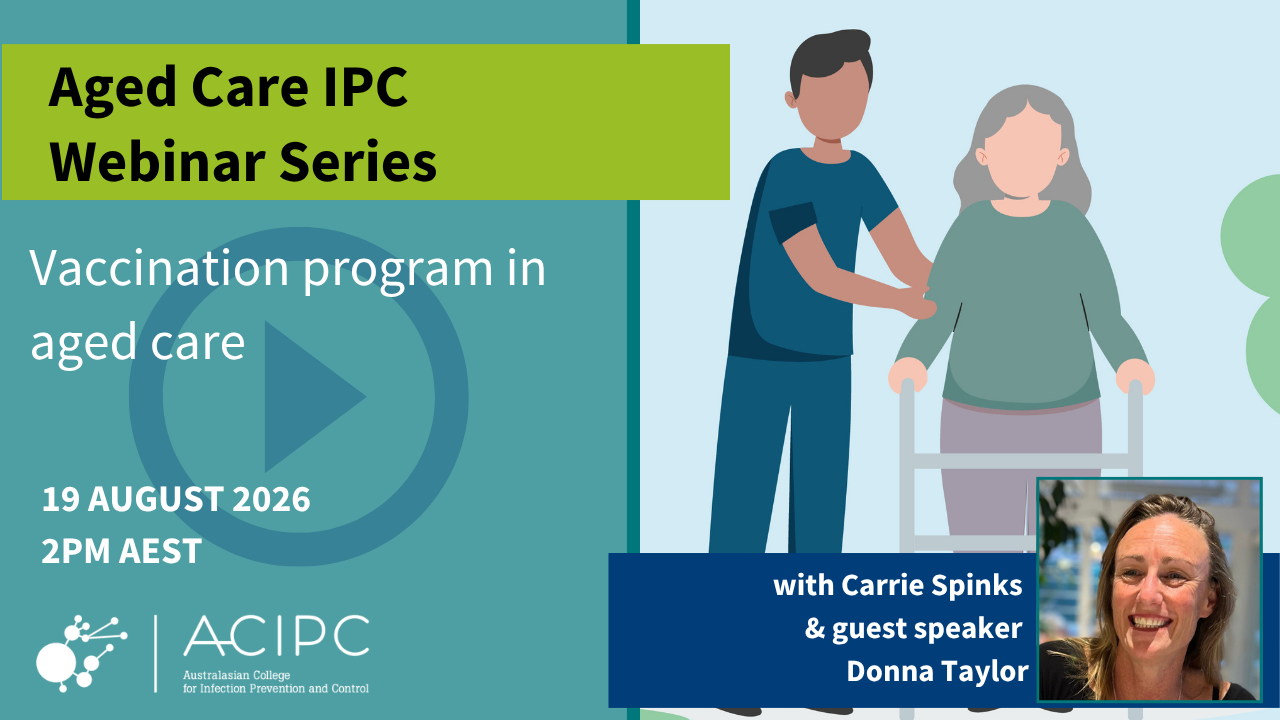 Aged Care IPC
Webinar Series

Vaccination program in aged care

19 AUGUST 2026
2PM AEST

ACIPC
Australasian College for Infection Prevention and Control

with Carrie Spinks
& guest speaker
Donna Taylor